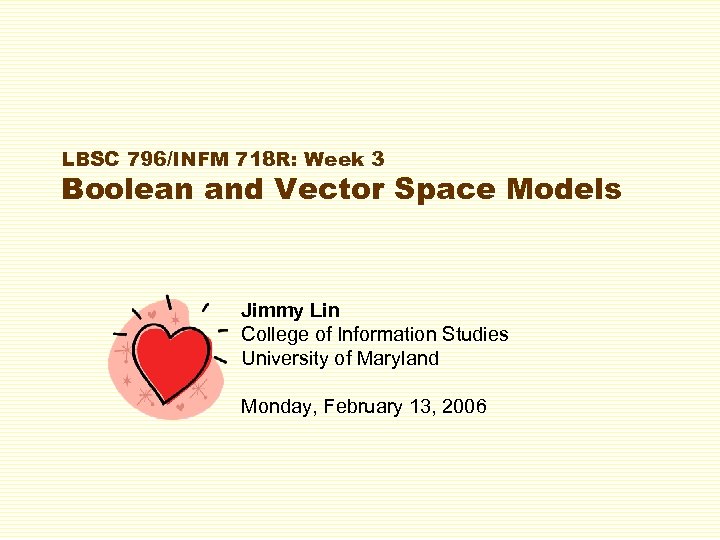 LBSC 796/INFM 718R: Week 3
Boolean and Vector Space Models

Jimmy Lin
College of Information Studies
University of Maryland

Monday, February 13, 2006